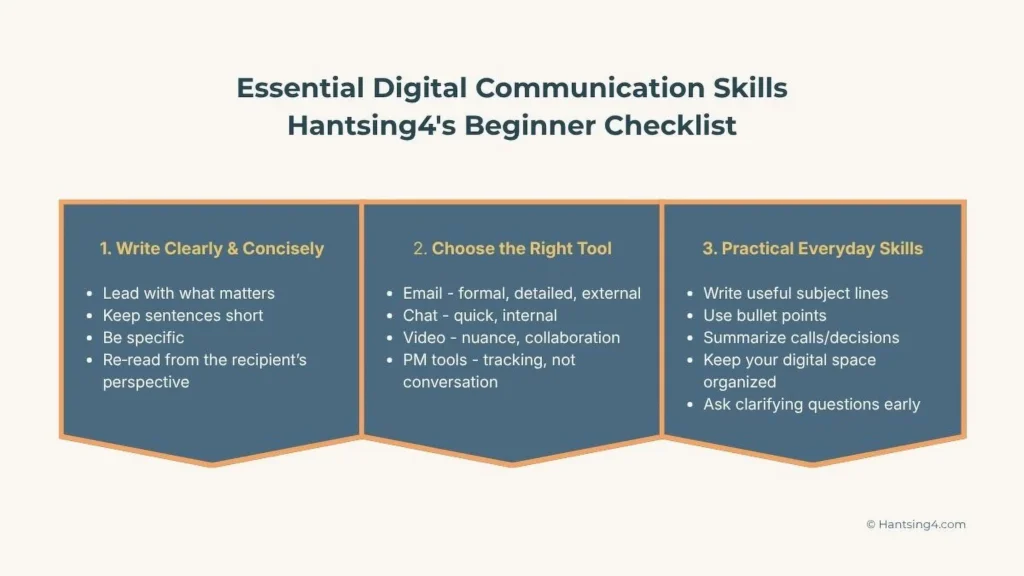 Essential Digital Communication Skills
Hantsing4's Beginner Checklist

1. Write Clearly & Concisely

- Lead with what matters
- Keep sentences short
- Be specific
- Re-read from the recipient's perspective

2. Choose the Right Tool

- Email - formal, detailed, external
- Chat - quick, internal
- Video - nuance, collaboration
- PM tools - tracking, not conversation

3. Practical Everyday Skills

- Write useful subject lines
- Use bullet points
- Summarize calls/decisions
- Keep your digital space organized
- Ask clarifying questions early

© Hantsing4.com